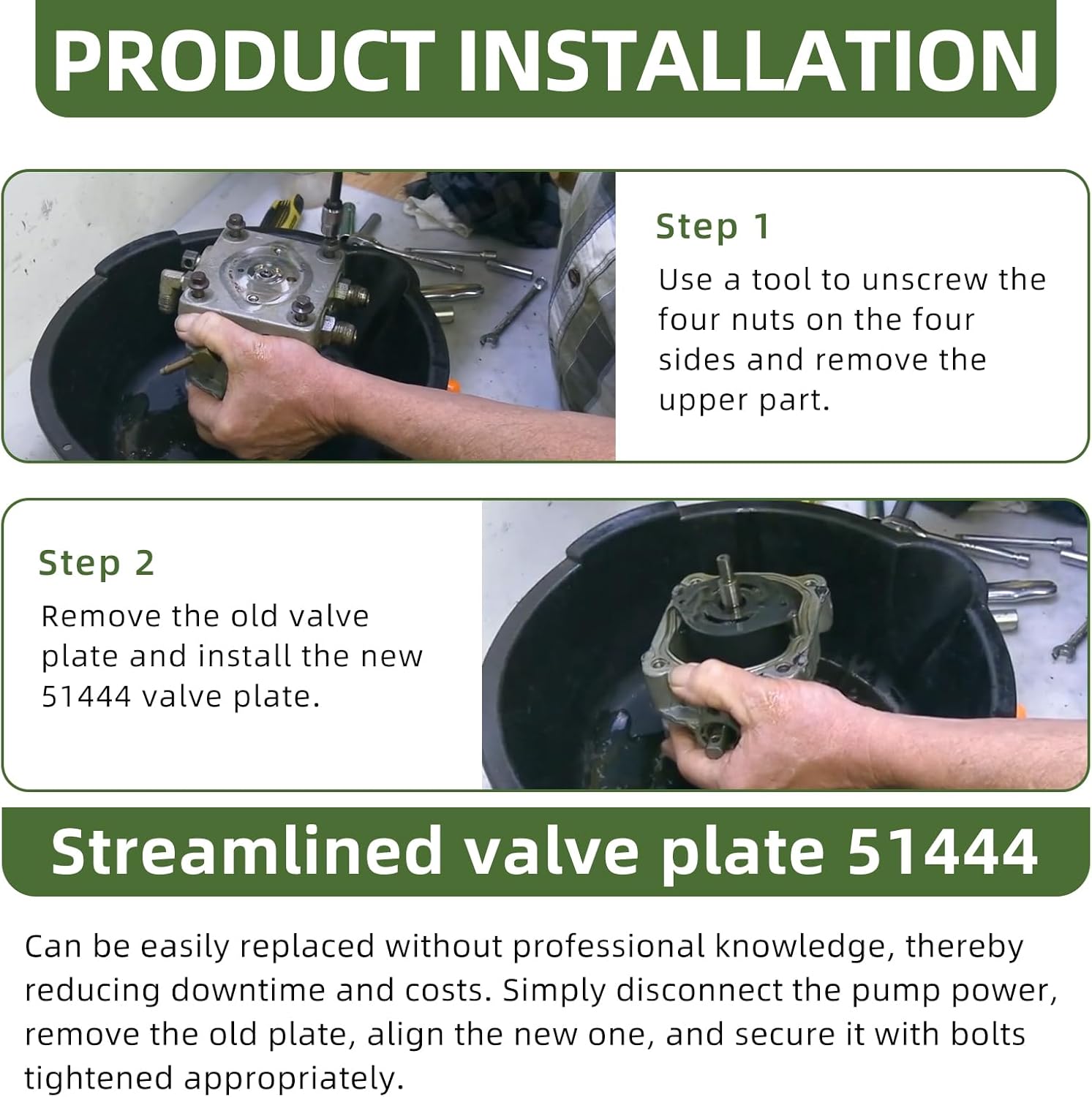 PRODUCT INSTALLATION

Step 1
Use a tool to unscrew the four nuts on the four sides and remove the upper part.

Step 2
Remove the old valve plate and install the new 51444 valve plate.

Streamlined valve plate 51444

Can be easily replaced without professional knowledge, thereby reducing downtime and costs. Simply disconnect the pump power, remove the old plate, align the new one, and secure it with bolts tightened appropriately.